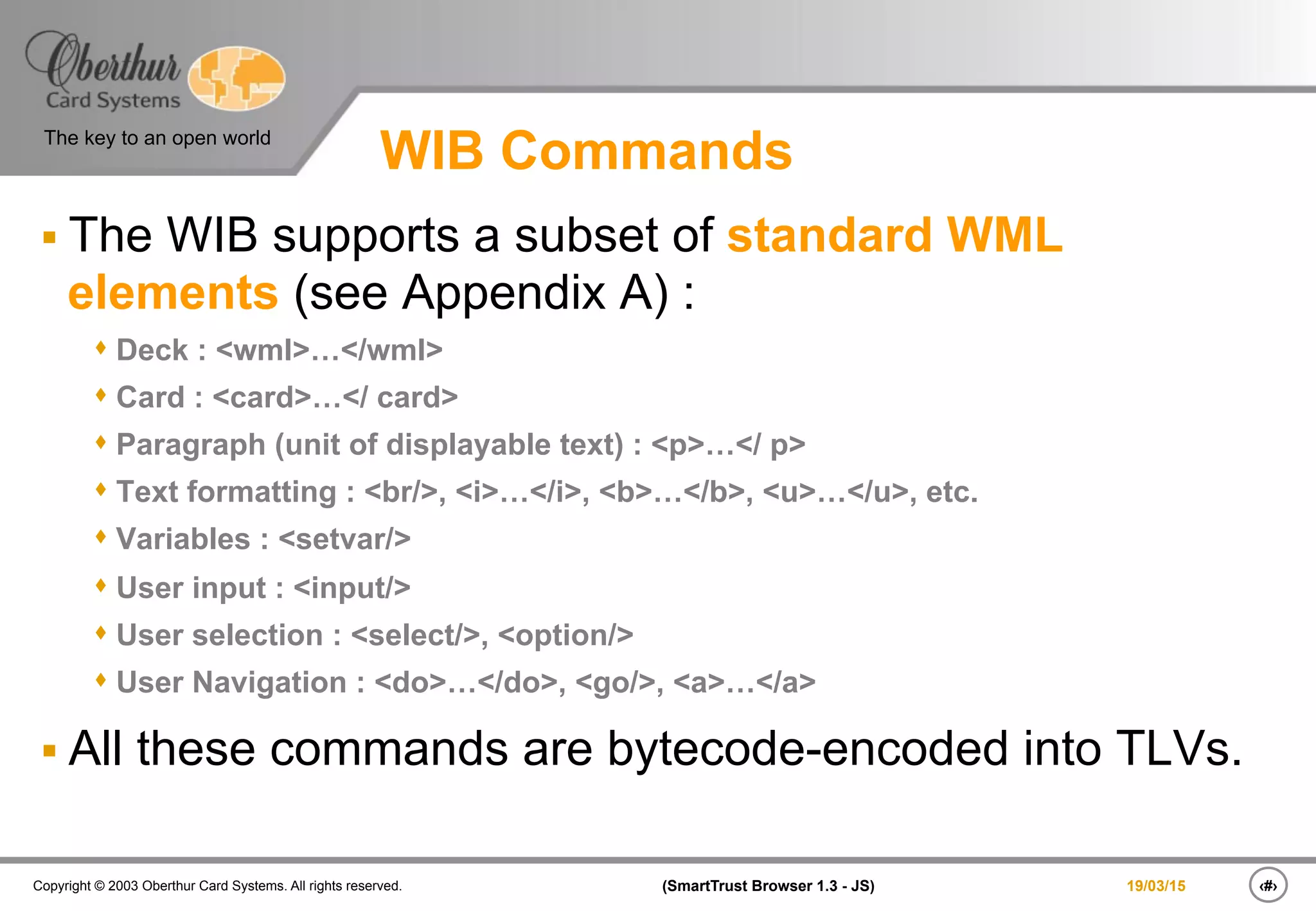 Oberthur
Card Systems
The key to an open world

WIB Commands

▪ The WIB supports a subset of standard WML elements (see Appendix A) :

♦ Deck : <wml>…</wml>
♦ Card : <card>…</ card>
♦ Paragraph (unit of displayable text) : <p>…</ p>
♦ Text formatting : <br/>, <i>…</i>, <b>…</b>, <u>…</u>, etc.
♦ Variables : <setvar/>
♦ User input : <input/>
♦ User selection : <select/>, <option/>
♦ User Navigation : <do>…</do>, <go/>, <a>…</a>

▪ All these commands are bytecode-encoded into TLVs.

Copyright © 2003 Oberthur Card Systems. All rights reserved.
(SmartTrust Browser 1.3 - JS)
19/03/15
‹#›